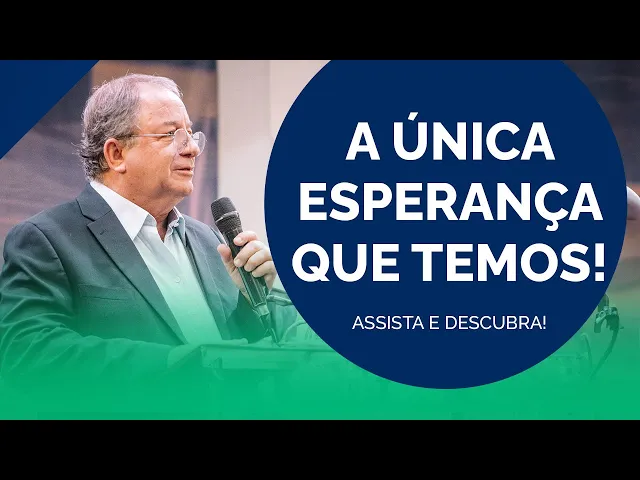 A ÚNICA ESPERANÇA QUE TEMOS!

ASSISTA E DESCUBRA!